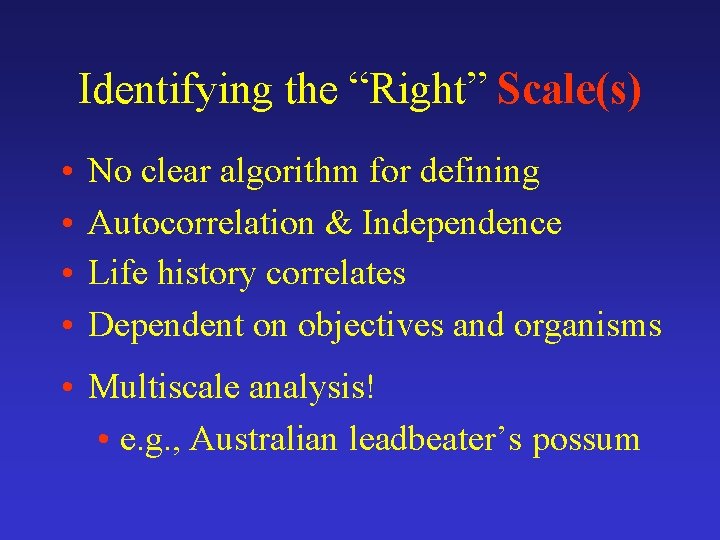 Identifying the “Right” Scale(s)

• No clear algorithm for defining
• Autocorrelation & Independence
• Life history correlates
• Dependent on objectives and organisms

• Multiscale analysis!
  • e.g., Australian leadbeater’s possum